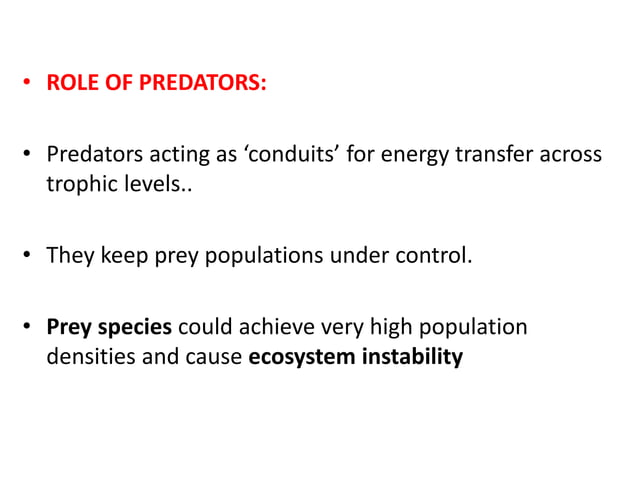 • ROLE OF PREDATORS:

• Predators acting as ‘conduits’ for energy transfer across trophic levels..

• They keep prey populations under control.

• Prey species could achieve very high population densities and cause ecosystem instability